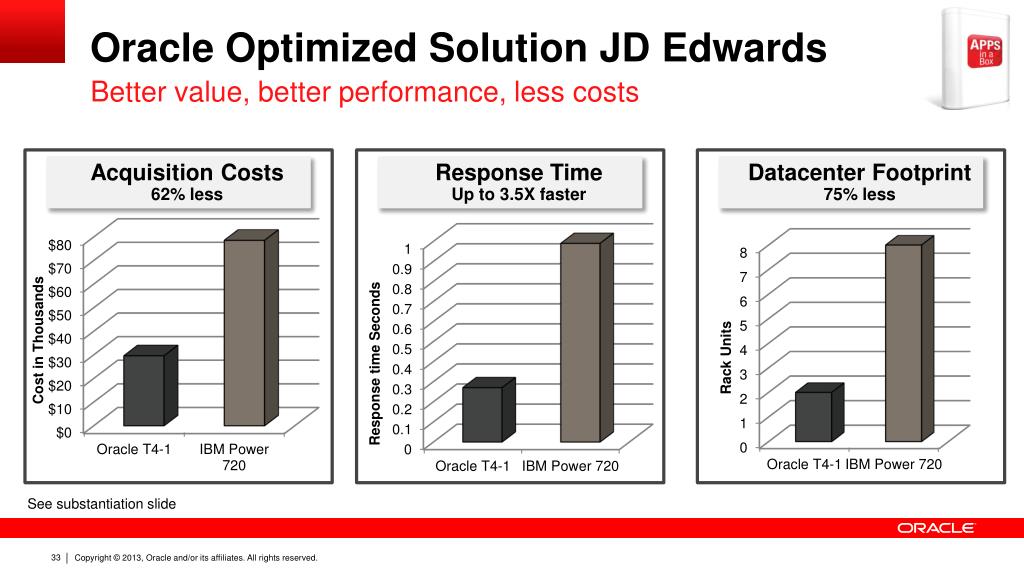 Oracle Optimized Solution JD Edwards
Better value, better performance, less costs

APPS in a Box

Acquisition Costs
62% less

Cost in Thousands
$80
$70
$60
$50
$40
$30
$20
$10
$0
Oracle T4-1
IBM Power 720

Response Time
Up to 3.5X faster

Response time Seconds
1
0.9
0.8
0.7
0.6
0.5
0.4
0.3
0.2
0.1
0
Oracle T4-1
IBM Power 720

Datacenter Footprint
75% less

Rack Units
8
7
6
5
4
3
2
1
0
Oracle T4-1
IBM Power 720

See substantiation slide

ORACLE

33 | Copyright © 2013, Oracle and/or its affiliates. All rights reserved.